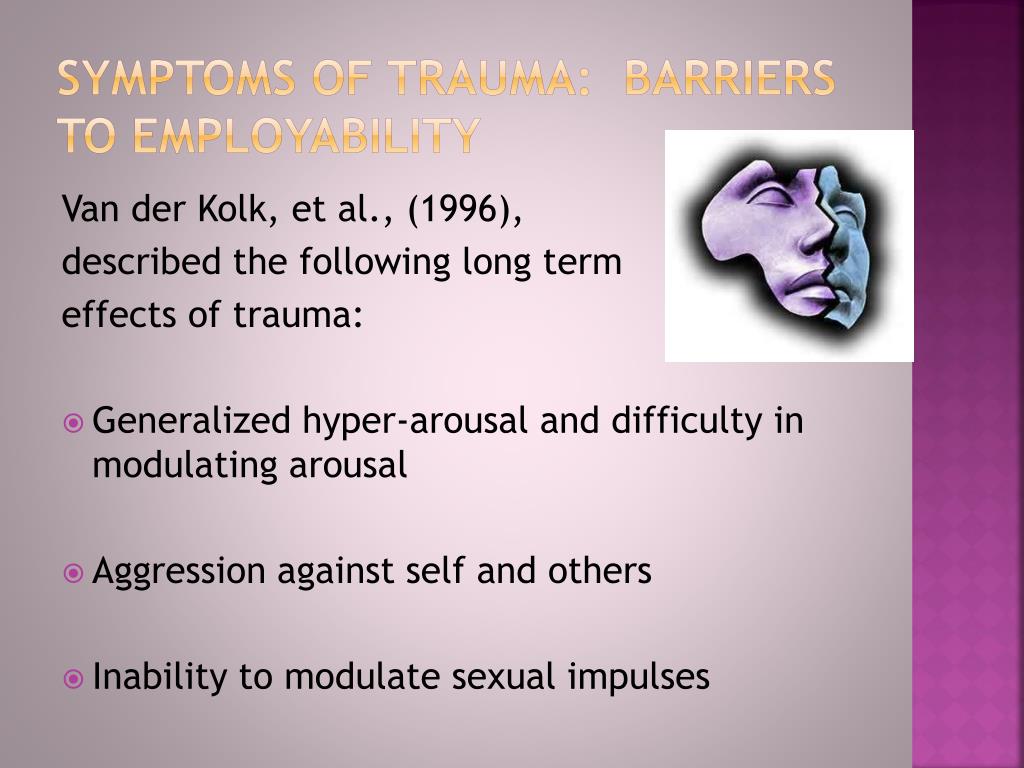 SYMPTOMS OF TRAUMA: BARRIERS TO EMPLOYABILITY

Van der Kolk, et al., (1996), described the following long term effects of trauma:

Generalized hyper-arousal and difficulty in modulating arousal

Aggression against self and others

Inability to modulate sexual impulses